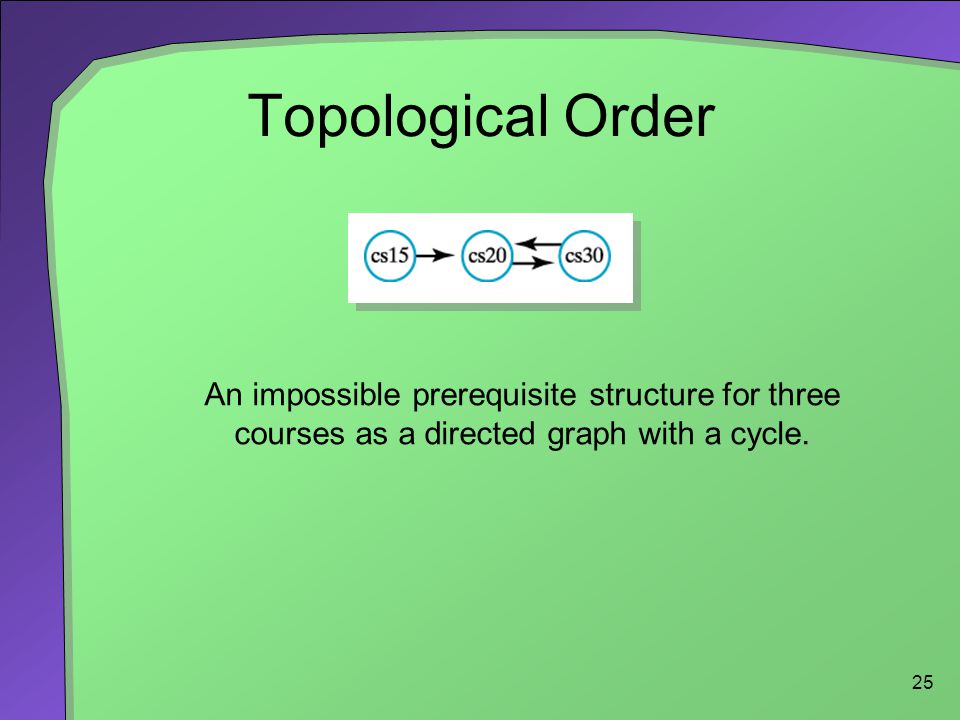 Topological Order

cs15

cs20

cs30

An impossible prerequisite structure for three courses as a directed graph with a cycle.

25